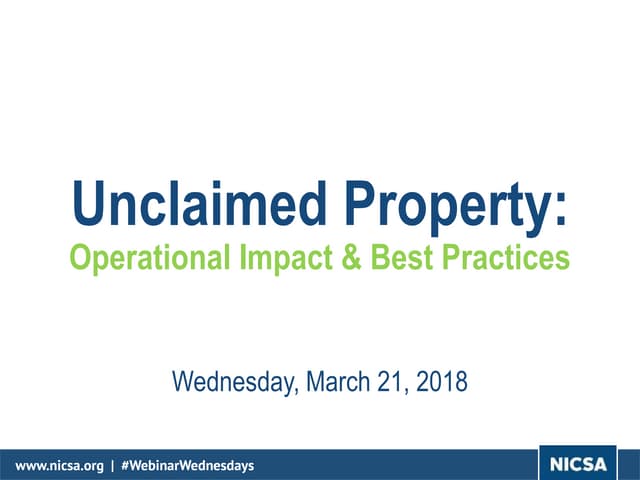 Unclaimed Property:
Operational Impact & Best Practices

Wednesday, March 21, 2018

www.nicsa.org | #WebinarWednesdays

NICSA